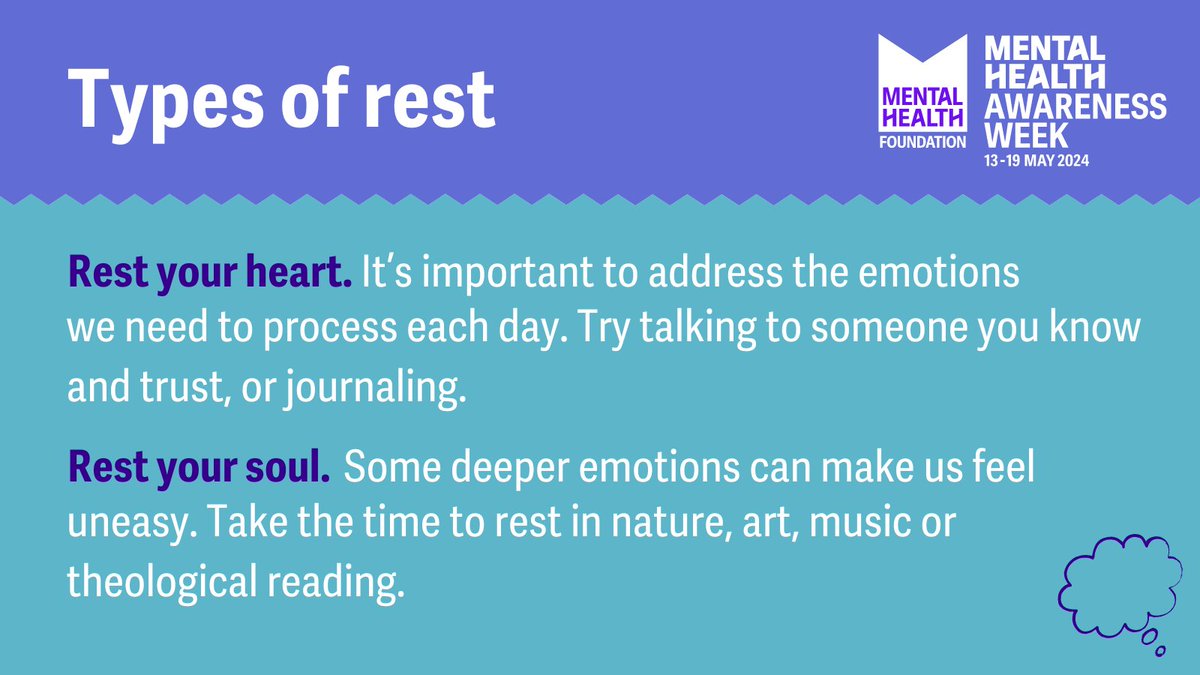 Types of rest

MENTAL HEALTH FOUNDATION

MENTAL HEALTH AWARENESS WEEK
13-19 MAY 2024

Rest your heart. It's important to address the emotions we need to process each day. Try talking to someone you know and trust, or journaling.

Rest your soul. Some deeper emotions can make us feel uneasy. Take the time to rest in nature, art, music or theological reading.